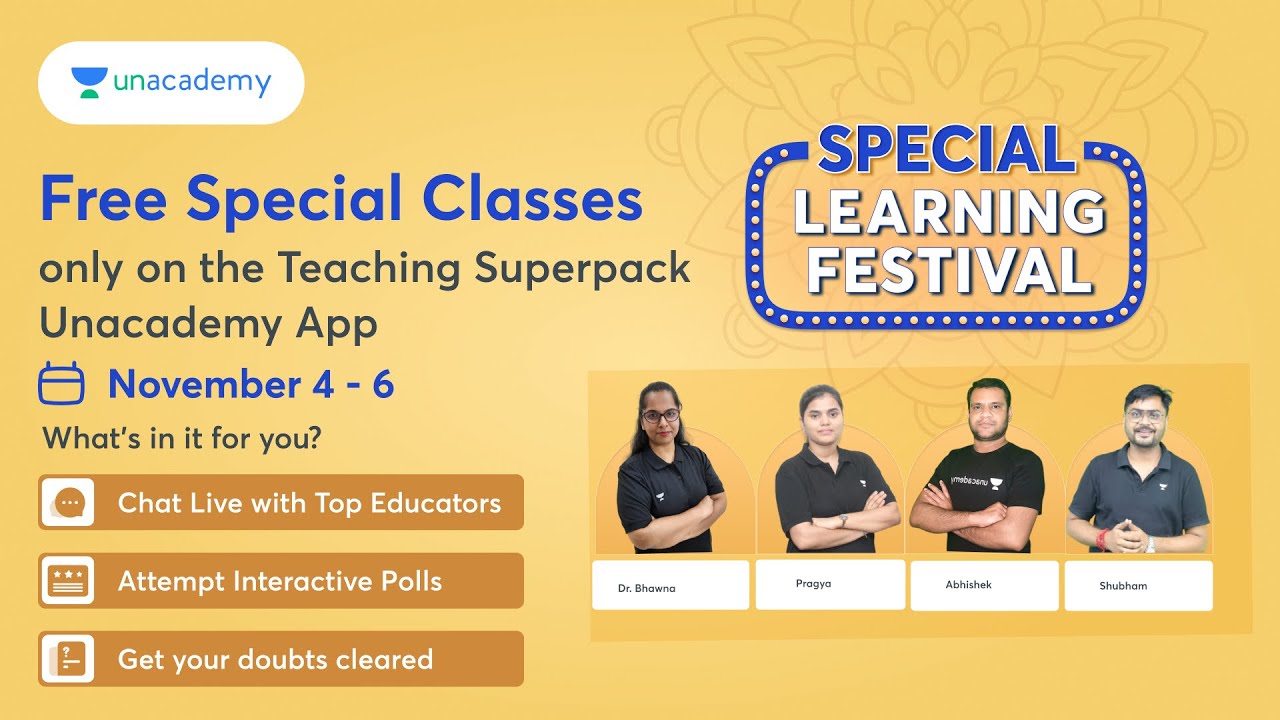 unacademy

Free Special Classes
only on the Teaching Superpack Unacademy App

November 4 - 6

What's in it for you?

Chat Live with Top Educators

Attempt Interactive Polls

Get your doubts cleared

SPECIAL LEARNING FESTIVAL

unacademy

Dr. Bhawna

Pragya

Abhishek

Shubham